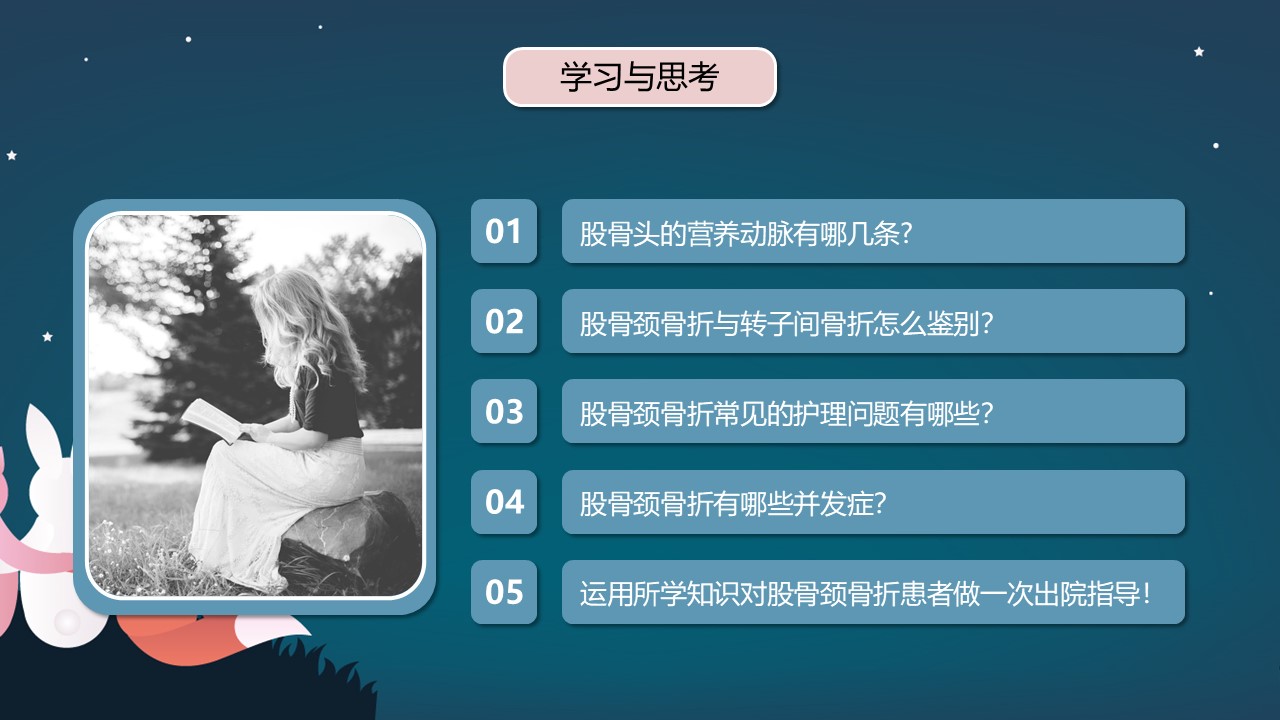 学习与思考

01 股骨头的营养动脉有哪几条?

02 股骨颈骨折与转子间骨折怎么鉴别?

03 股骨颈骨折常见的护理问题有哪些?

04 股骨颈骨折有哪些并发症?

05 运用所学知识对股骨颈骨折患者做一次出院指导!